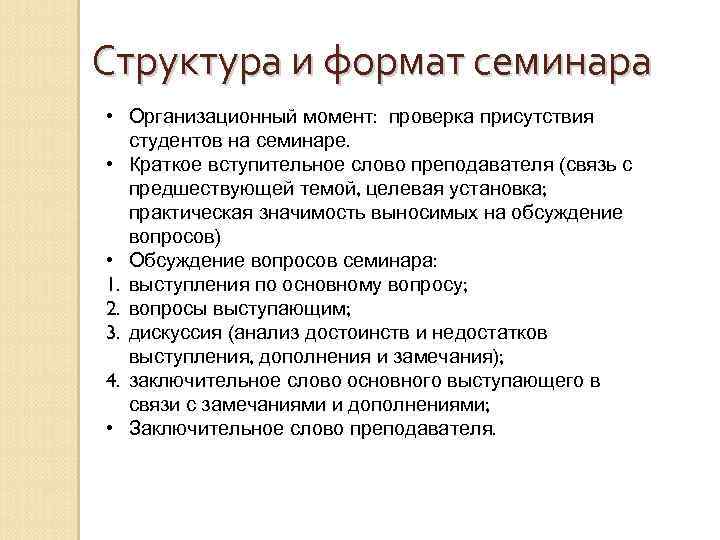 Структура и формат семинара

• Организационный момент: проверка присутствия студентов на семинаре.
• Краткое вступительное слово преподавателя (связь с предшествующей темой, целевая установка; практическая значимость выносимых на обсуждение вопросов)
• Обсуждение вопросов семинара:
1. выступления по основному вопросу;
2. вопросы выступающим;
3. дискуссия (анализ достоинств и недостатков выступления, дополнения и замечания);
4. заключительное слово основного выступающего в связи с замечаниями и дополнениями;
• Заключительное слово преподавателя.